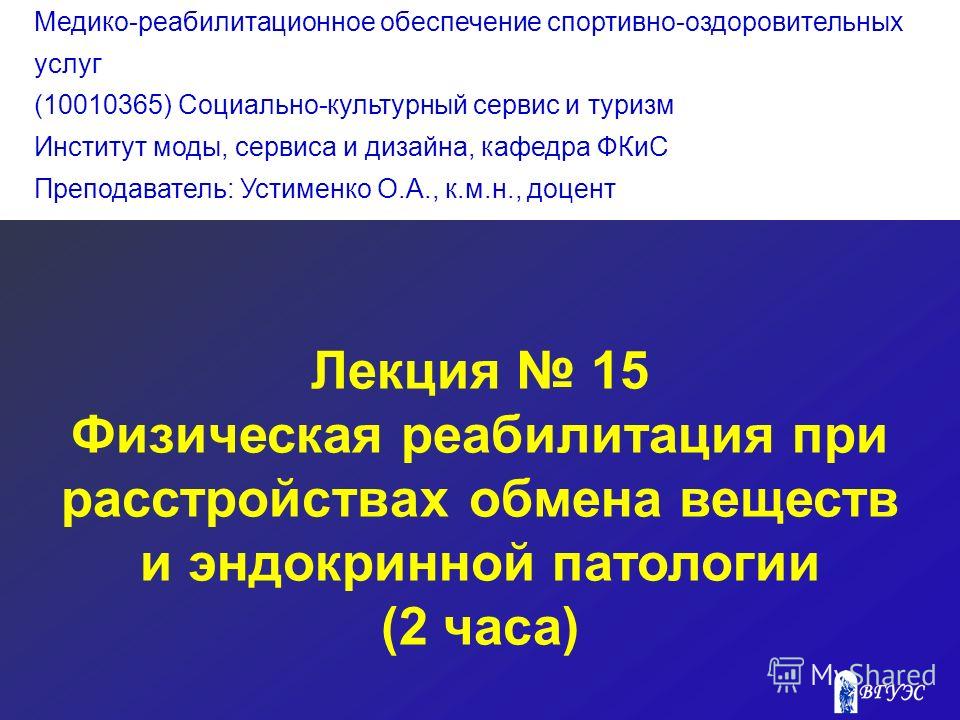 Медико-реабилитационное обеспечение спортивно-оздоровительных услуг
(10010365) Социально-культурный сервис и туризм
Институт моды, сервиса и дизайна, кафедра ФКиС
Преподаватель: Устименко О.А., к.м.н., доцент

Лекция № 15
Физическая реабилитация при расстройствах обмена веществ и эндокринной патологии
(2 часа)

MyShared

ВГУЭС